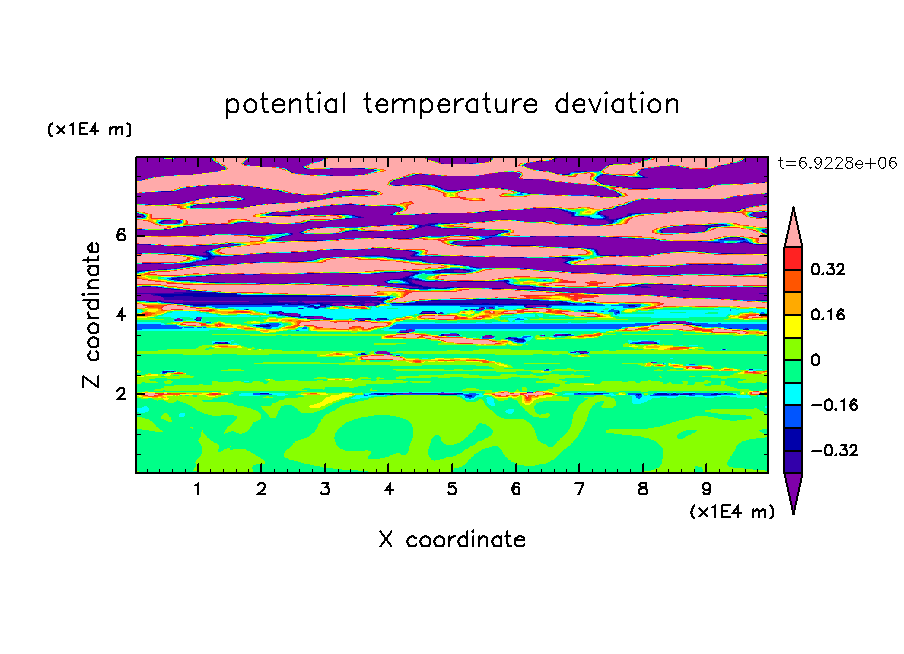 potential temperature deviation

(x1E4 m)

t=6.9228e+06

Z coordinate

6

4

2

0.32

0.16

0

−0.16

−0.32

1 2 3 4 5 6 7 8 9

(x1E4 m)

X coordinate